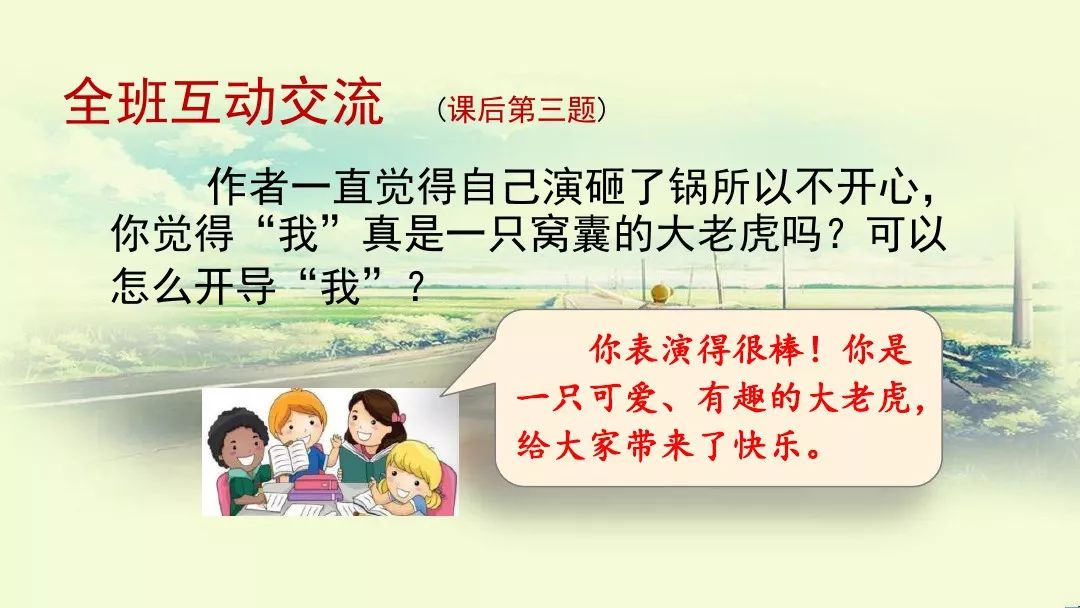 全班互动交流 （课后第三题）

作者一直觉得自己演砸了锅所以不开心，你觉得“我”真是一只窝囊的大老虎吗？可以怎么开导“我”？

你表演得很棒！你是一只可爱、有趣的大老虎，给大家带来了快乐。